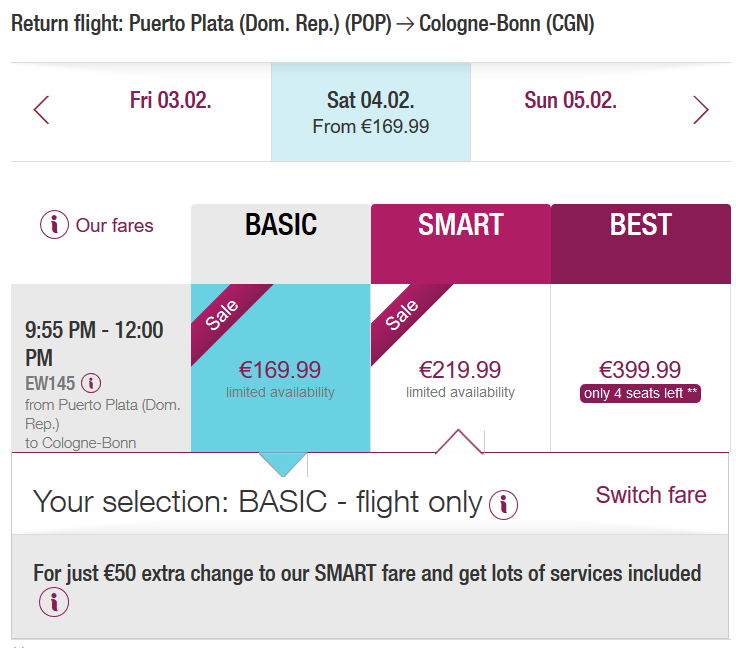 Return flight: Puerto Plata (Dom. Rep.) (POP) → Cologne-Bonn (CGN)

Fri 03.02.

Sat 04.02.
From €169.99

Sun 05.02.

Our fares

BASIC

SMART

BEST

9:55 PM - 12:00 PM
EW145
from Puerto Plata (Dom. Rep.)
to Cologne-Bonn

Sale
€169.99
limited availability

Sale
€219.99
limited availability

€399.99
only 4 seats left **

Your selection: BASIC - flight only

Switch fare

For just €50 extra change to our SMART fare and get lots of services included